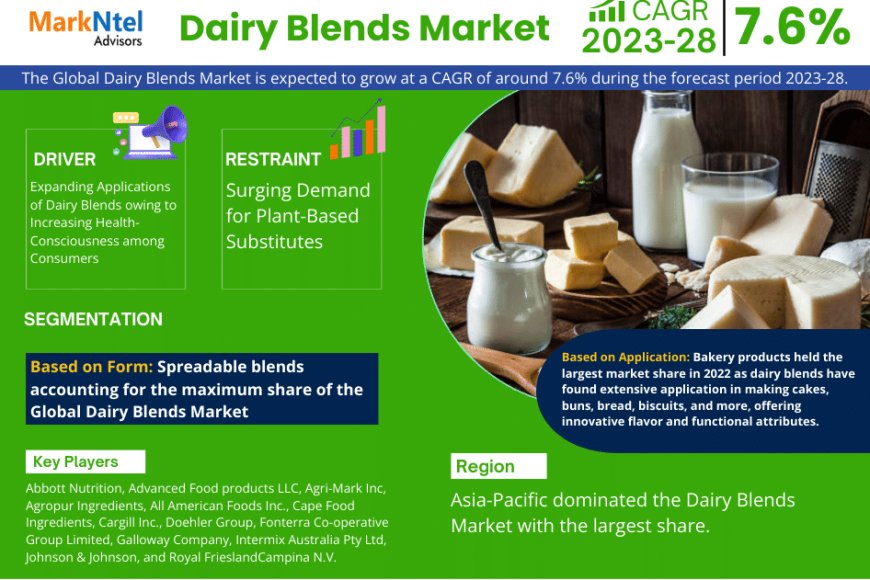 MarkNtel
Advisors

Dairy Blends Market

CAGR
2023-28

7.6%

The Global Dairy Blends Market is expected to grow at a CAGR of around 7.6% during the forecast period 2023-28.

DRIVER
Expanding Applications of Dairy Blends owing to Increasing Health-Consciousness among Consumers

RESTRAINT
Surging Demand for Plant-Based Substitutes

SEGMENTATION

Based on Form: Spreadable blends accounting for the maximum share of the Global Dairy Blends Market

Based on Application: Bakery products held the largest market share in 2022 as dairy blends have found extensive application in making cakes, buns, bread, biscuits, and more, offering innovative flavor and functional attributes.

Key Players
Abbott Nutrition, Advanced Food products LLC, Agri-Mark Inc, Agropur Ingredients, All American Foods Inc., Cape Food Ingredients, Cargill Inc., Doehler Group, Fonterra Co-operative Group Limited, Galloway Company, Intermix Australia Pty Ltd, Johnson & Johnson, and Royal FrieslandCampina N.V.

Region
Asia-Pacific dominated the Dairy Blends Market with the largest share.